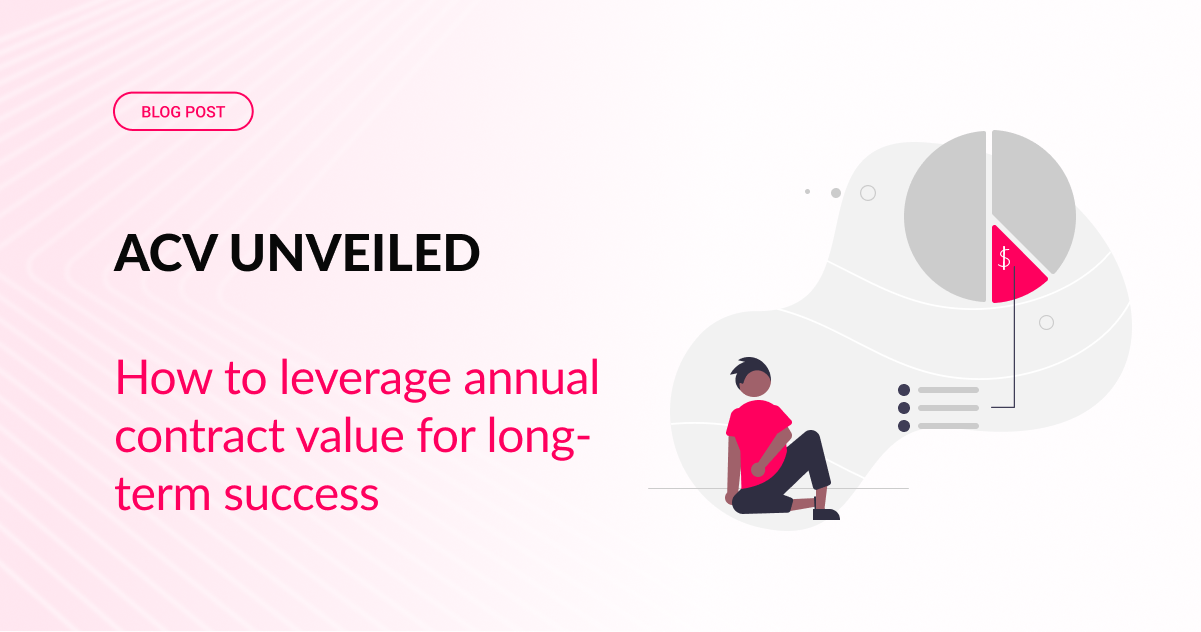 BLOG POST

ACV UNVEILED

How to leverage annual contract value for long-term success

$